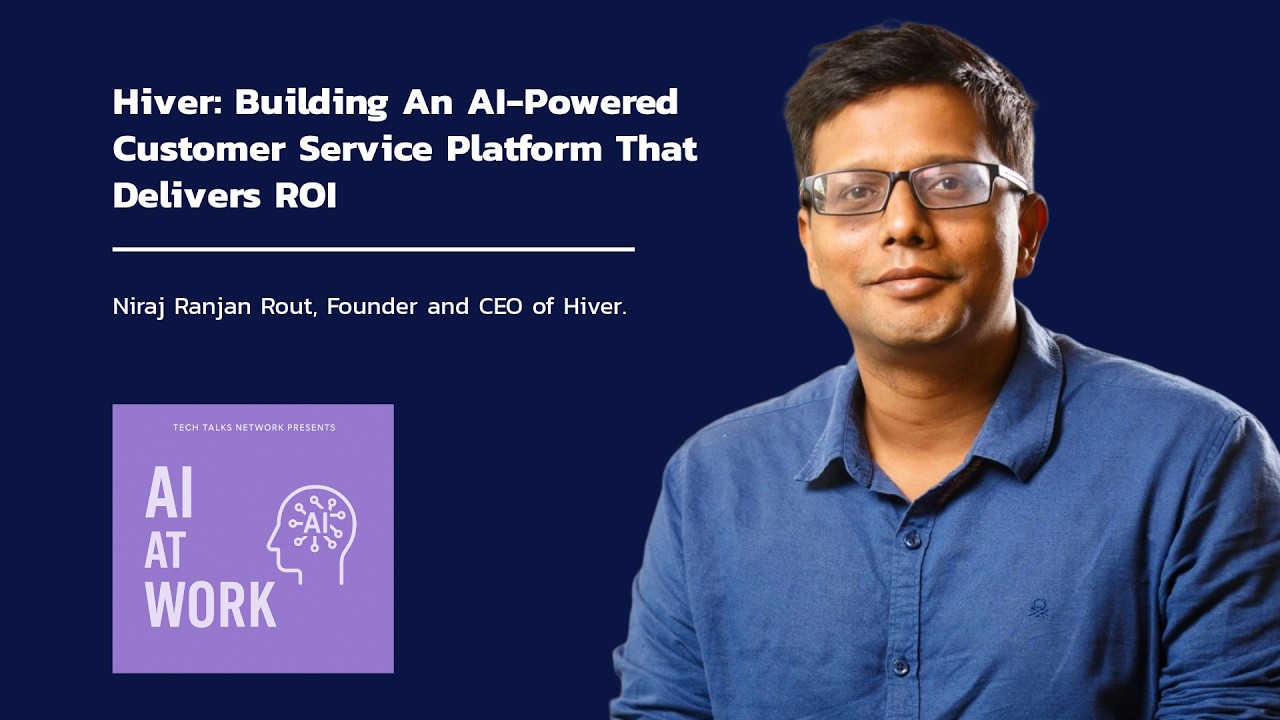 Hiver: Building An AI-Powered Customer Service Platform That Delivers ROI

Niraj Ranjan Rout, Founder and CEO of Hiver.

TECH TALKS NETWORK PRESENTS

AI AT WORK

AI